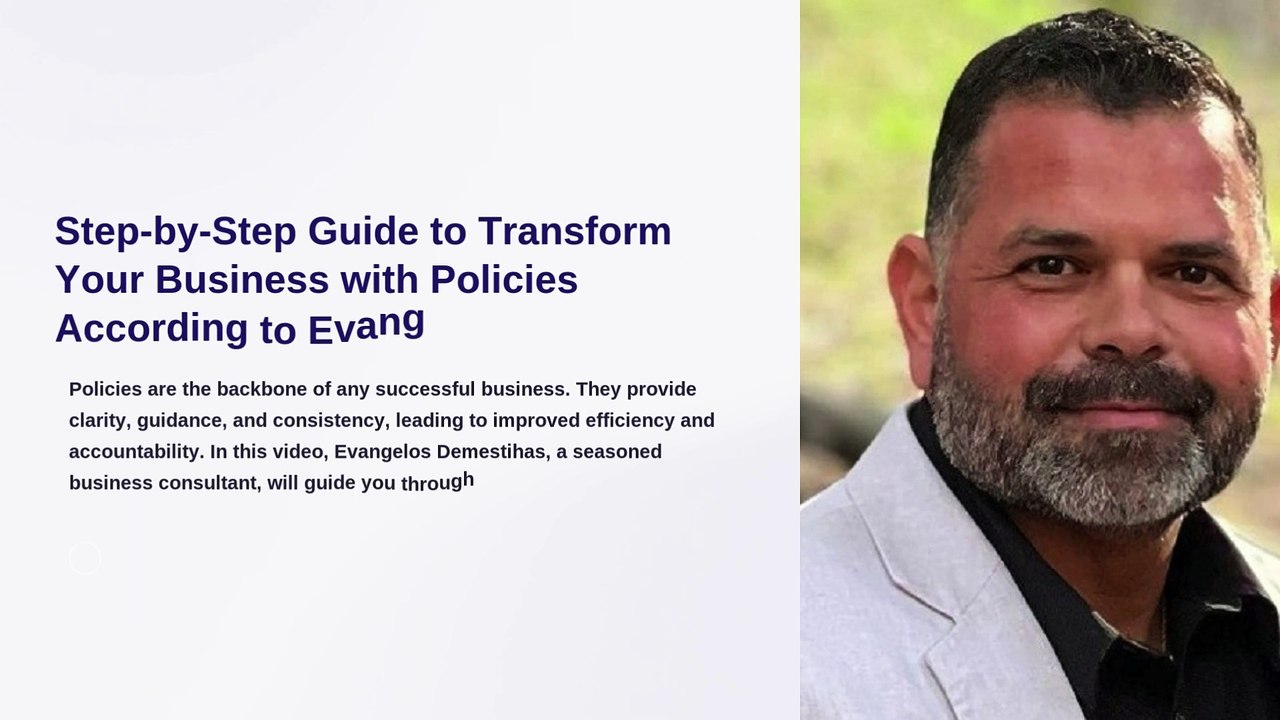 Step-by-Step Guide to Transform Your Business with Policies According to Evang

Policies are the backbone of any successful business. They provide clarity, guidance, and consistency, leading to improved efficiency and accountability. In this video, Evangelos Demestihas, a seasoned business consultant, will guide you through